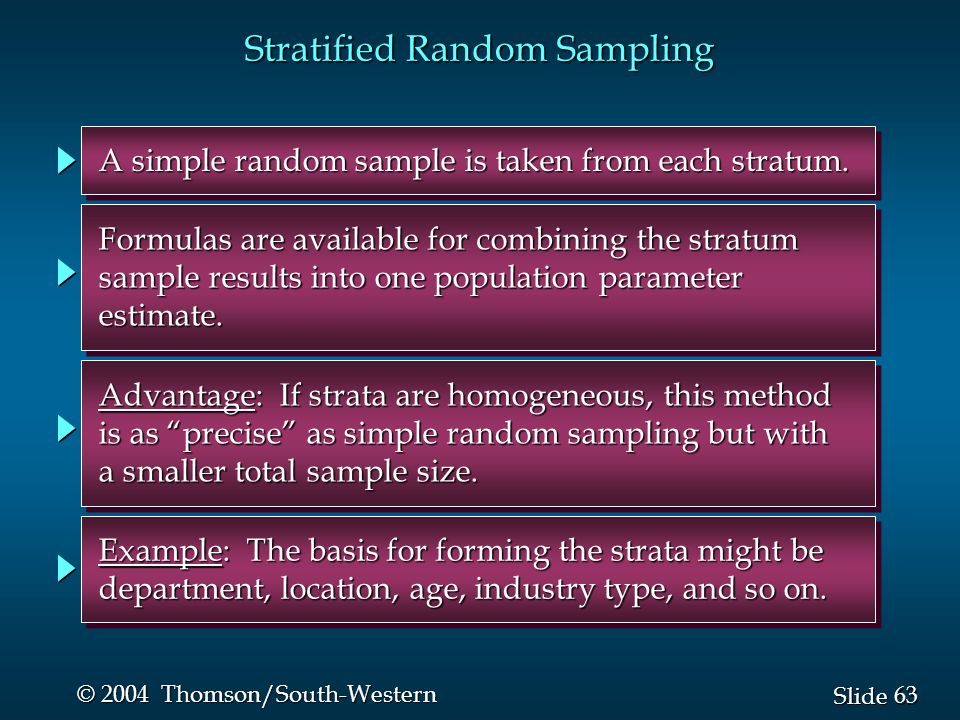 Stratified Random Sampling

A simple random sample is taken from each stratum.

Formulas are available for combining the stratum sample results into one population parameter estimate.

Advantage: If strata are homogeneous, this method is as “precise” as simple random sampling but with a smaller total sample size.

Example: The basis for forming the strata might be department, location, age, industry type, and so on.

© 2004 Thomson/South-Western

Slide 63